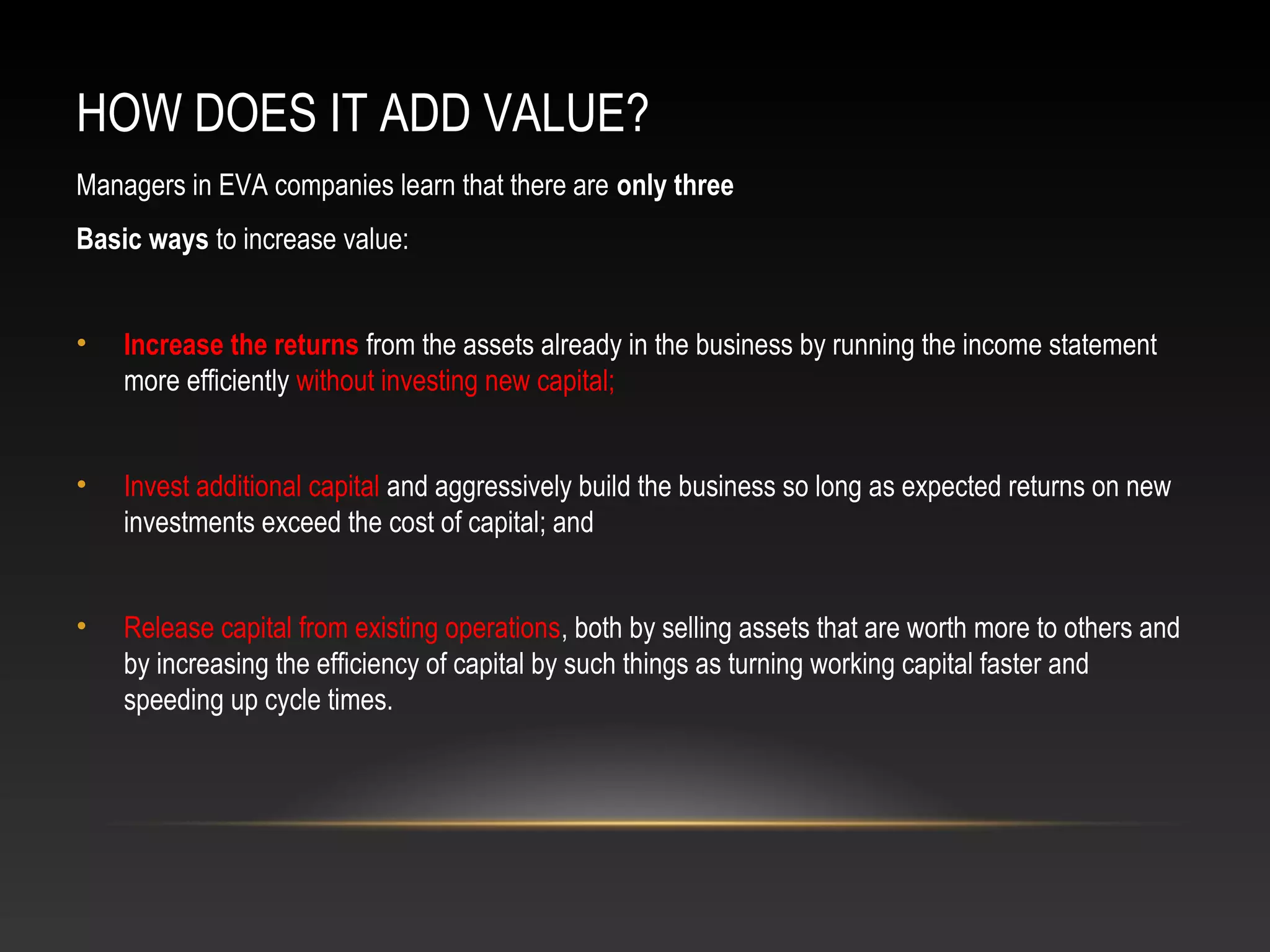 HOW DOES IT ADD VALUE?

Managers in EVA companies learn that there are only three

Basic ways to increase value:

• Increase the returns from the assets already in the business by running the income statement more efficiently without investing new capital;

• Invest additional capital and aggressively build the business so long as expected returns on new investments exceed the cost of capital; and

• Release capital from existing operations, both by selling assets that are worth more to others and by increasing the efficiency of capital by such things as turning working capital faster and speeding up cycle times.